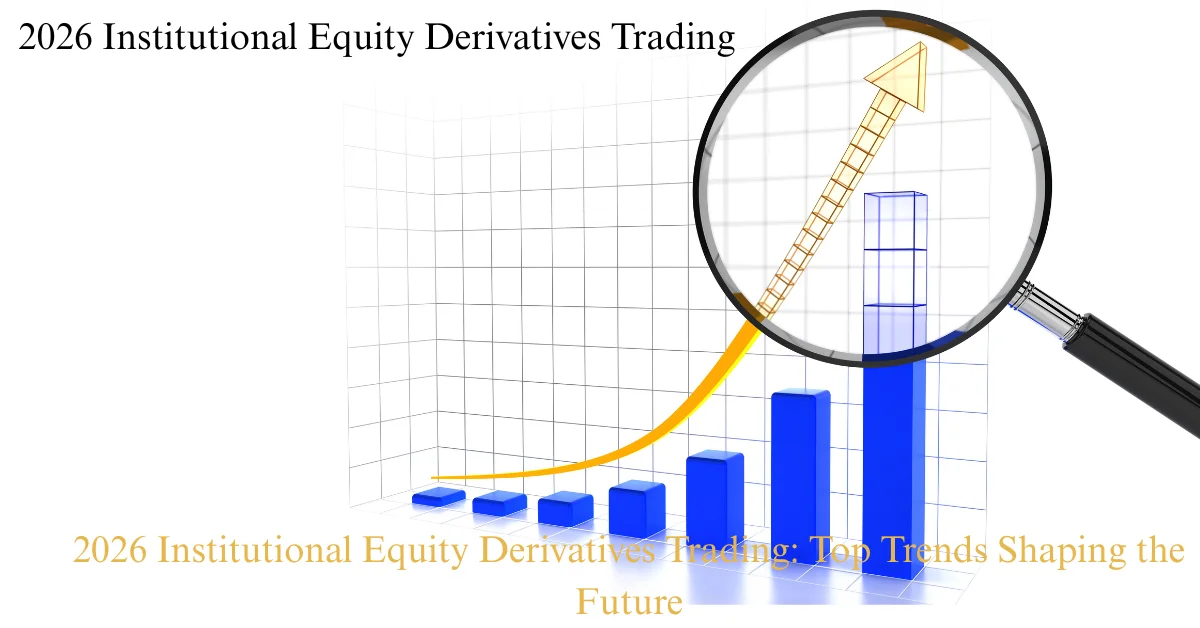 2026 Institutional Equity Derivatives Trading

2026 Institutional Equity Derivatives Trading: Top Trends Shaping the Future